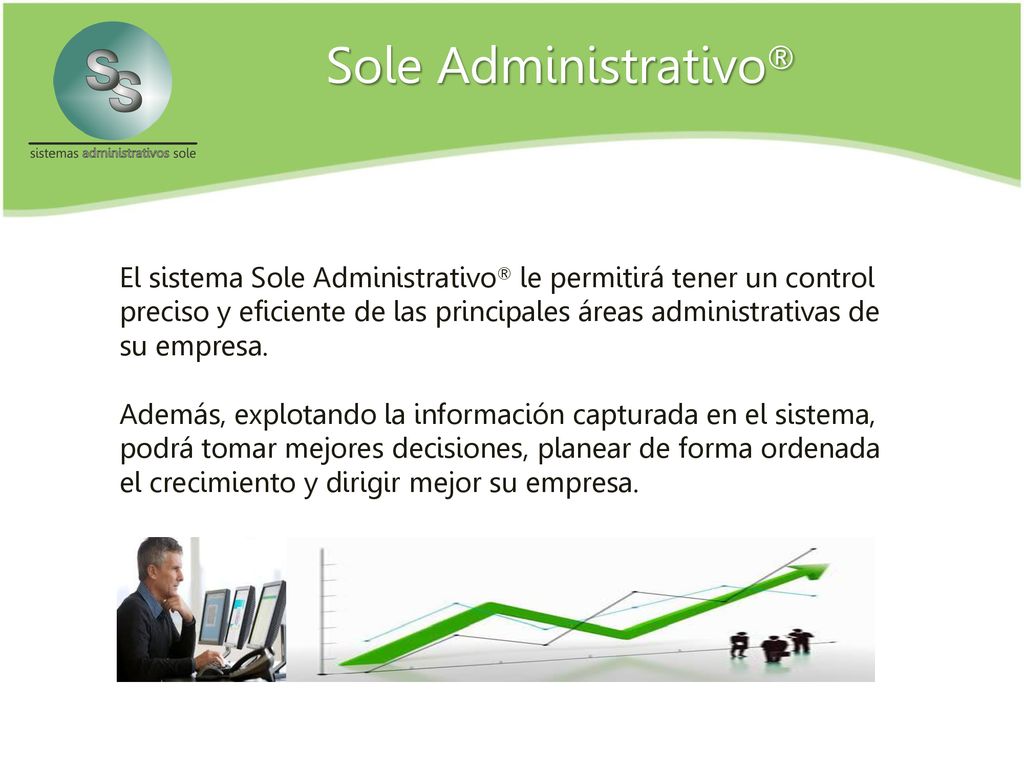 SS
sistemas administrativos sole

Sole Administrativo®

El sistema Sole Administrativo® le permitirá tener un control preciso y eficiente de las principales áreas administrativas de su empresa.

Además, explotando la información capturada en el sistema, podrá tomar mejores decisiones, planear de forma ordenada el crecimiento y dirigir mejor su empresa.